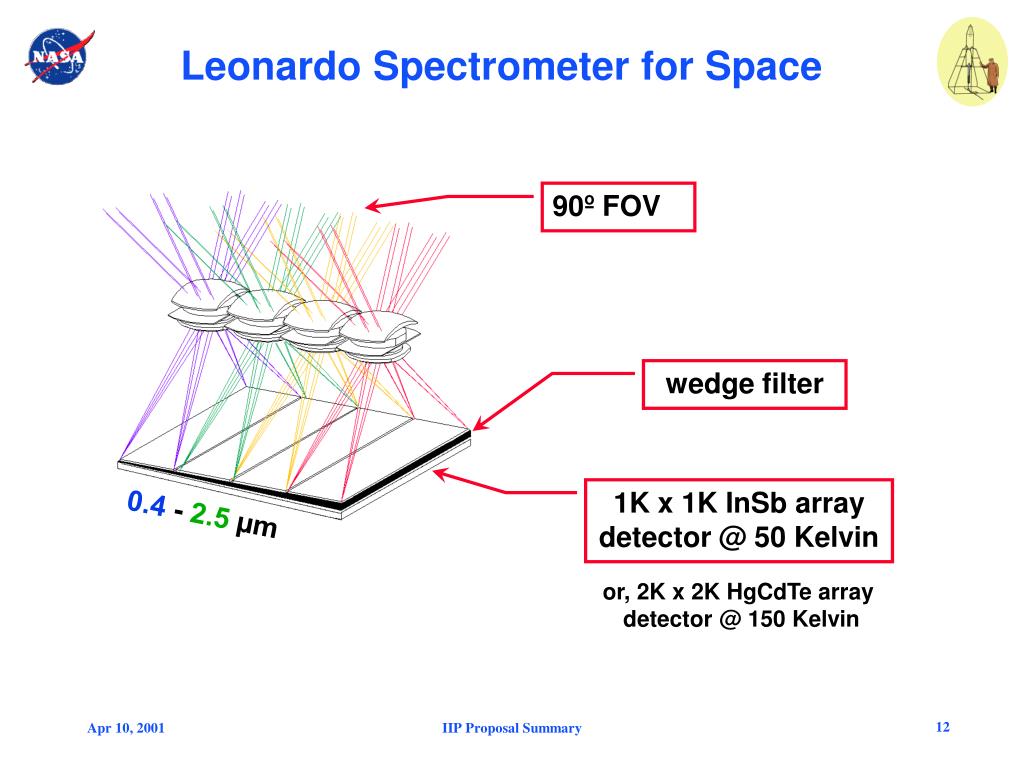 NASA

Leonardo Spectrometer for Space

90º FOV

wedge filter

0.4 - 2.5 µm

1K x 1K InSb array detector @ 50 Kelvin

or, 2K x 2K HgCdTe array detector @ 150 Kelvin

Apr 10, 2001

IIP Proposal Summary

12